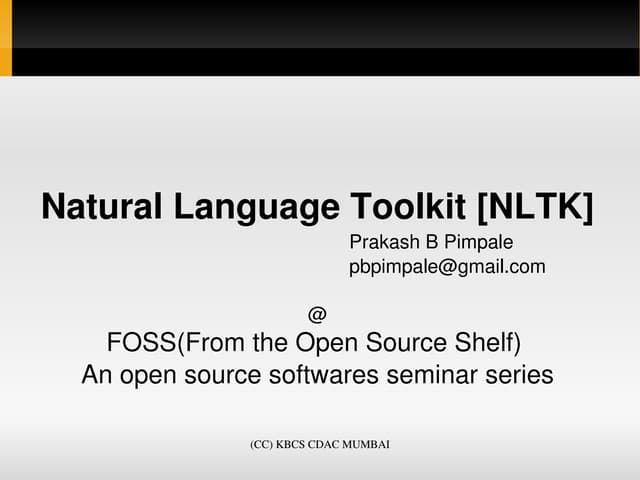 Natural Language Toolkit [NLTK]

Prakash B Pimpale
pbpimpale@gmail.com

@
FOSS(From the Open Source Shelf)
An open source softwares seminar series

(CC) KBCS CDAC MUMBAI